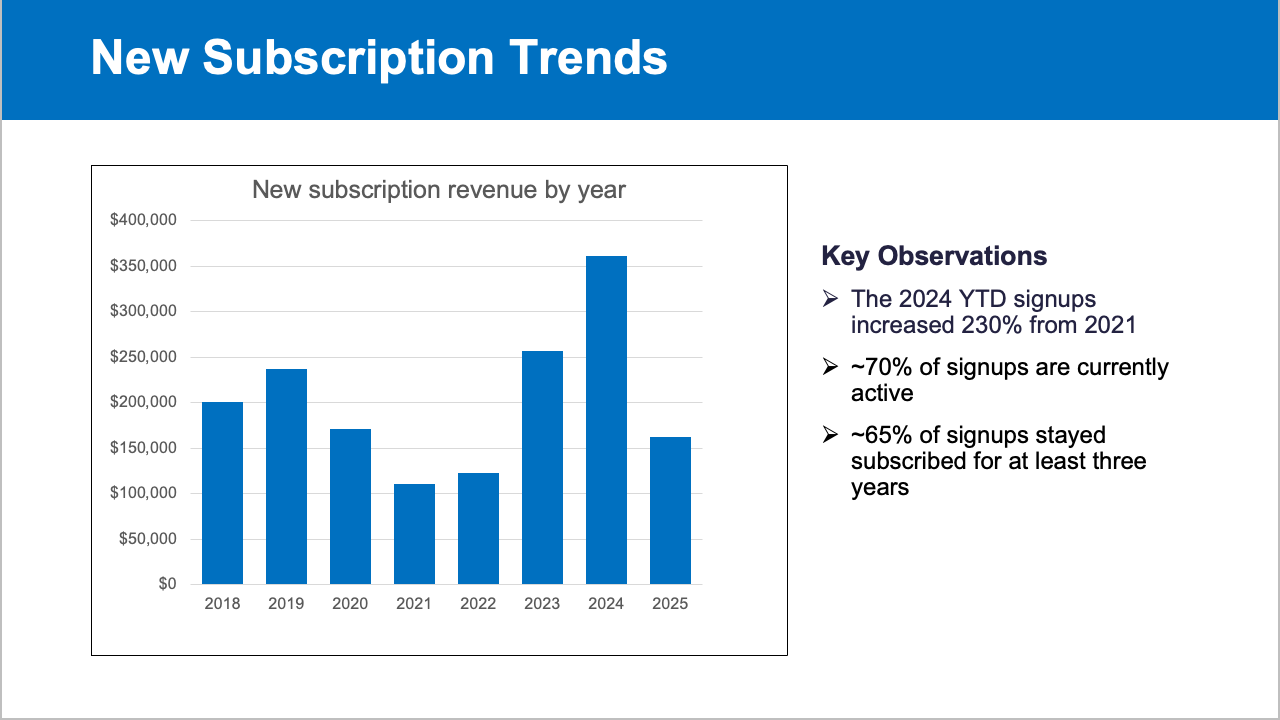 New Subscription Trends

New subscription revenue by year

$400,000
$350,000
$300,000
$250,000
$200,000
$150,000
$100,000
$50,000
$0

2018 2019 2020 2021 2022 2023 2024 2025

Key Observations

➢ The 2024 YTD signups increased 230% from 2021

➢ ~70% of signups are currently active

➢ ~65% of signups stayed subscribed for at least three years